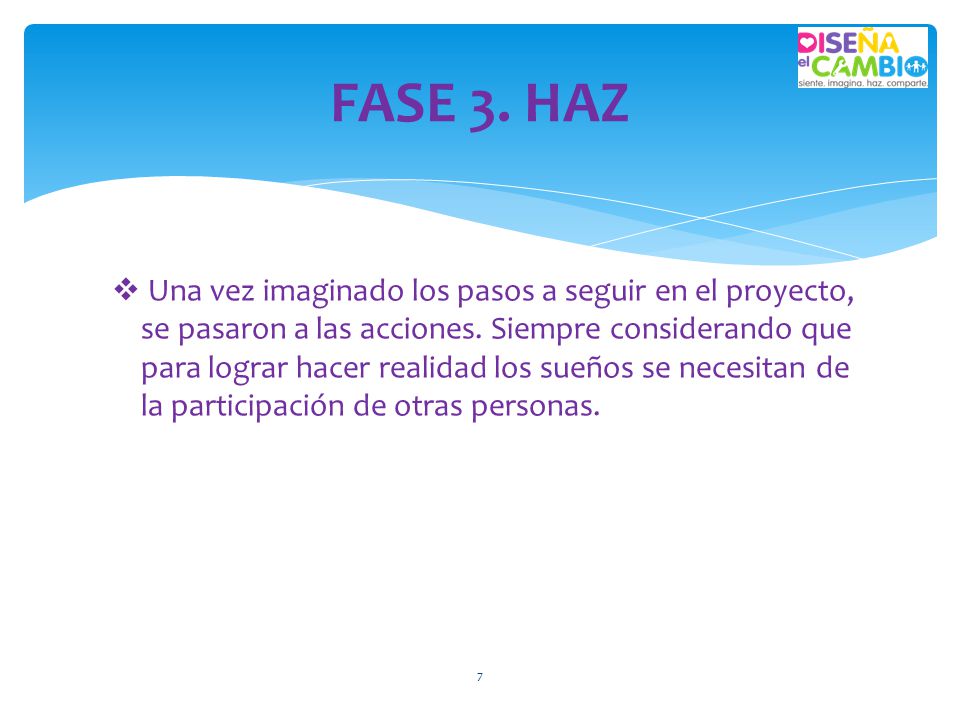 DISEÑA el CAMBIO
siente. imagina. haz. comparte.

FASE 3. HAZ

❖ Una vez imaginado los pasos a seguir en el proyecto, se pasaron a las acciones. Siempre considerando que para lograr hacer realidad los sueños se necesitan de la participación de otras personas.

7